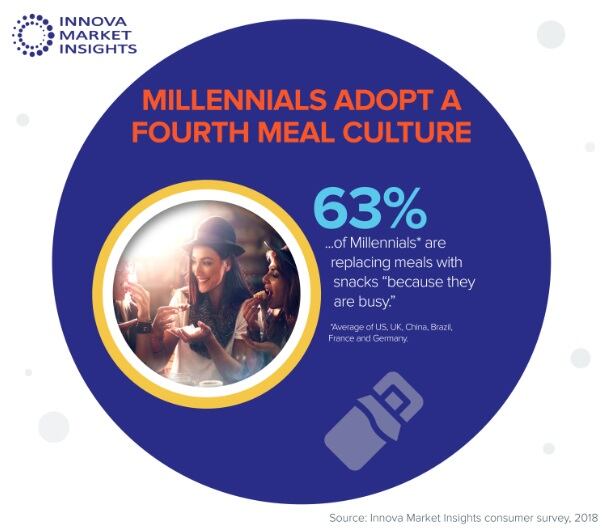 INNOVA MARKET INSIGHTS

MILLENNIALS ADOPT A FOURTH MEAL CULTURE

63%

...of Millennials* are replacing meals with snacks "because they are busy."

*Average of US, UK, China, Brazil, France and Germany.

Source: Innova Market Insights consumer survey, 2018